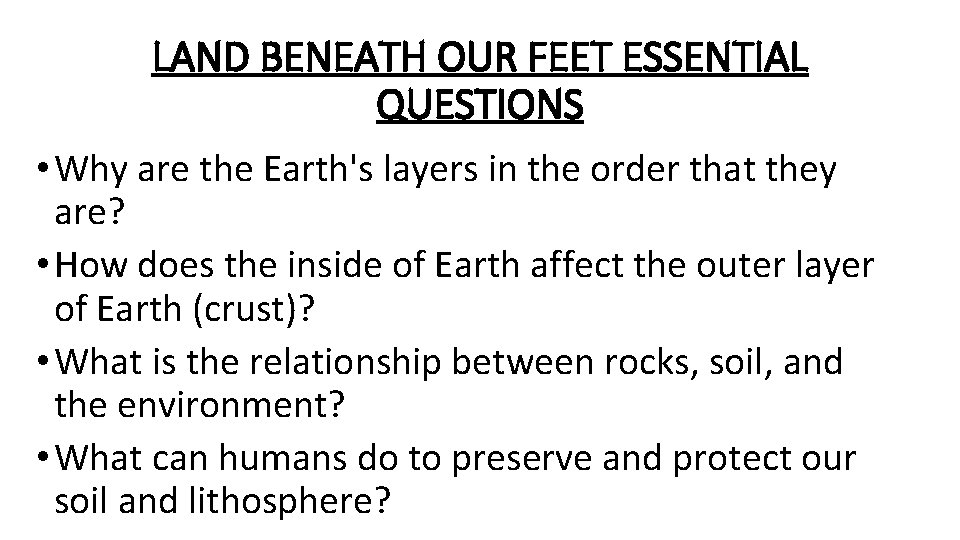 LAND BENEATH OUR FEET ESSENTIAL QUESTIONS

• Why are the Earth's layers in the order that they are?
• How does the inside of Earth affect the outer layer of Earth (crust)?
• What is the relationship between rocks, soil, and the environment?
• What can humans do to preserve and protect our soil and lithosphere?